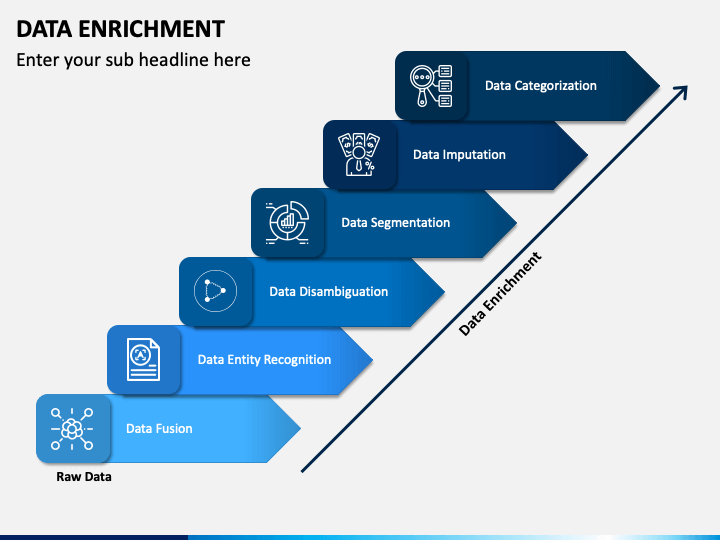 DATA ENRICHMENT

Enter your sub headline here

Data Categorization

Data Imputation

Data Segmentation

Data Disambiguation

Data Entity Recognition

Data Fusion

Raw Data

Data Enrichment